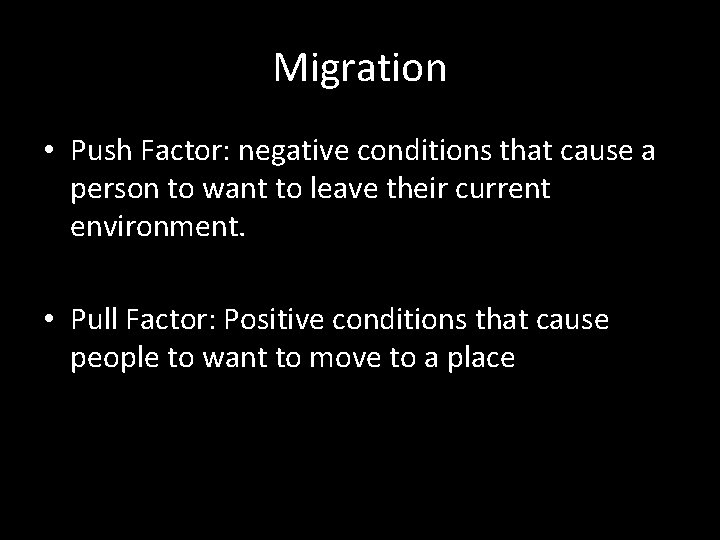 Migration

• Push Factor: negative conditions that cause a person to want to leave their current environment.

• Pull Factor: Positive conditions that cause people to want to move to a place